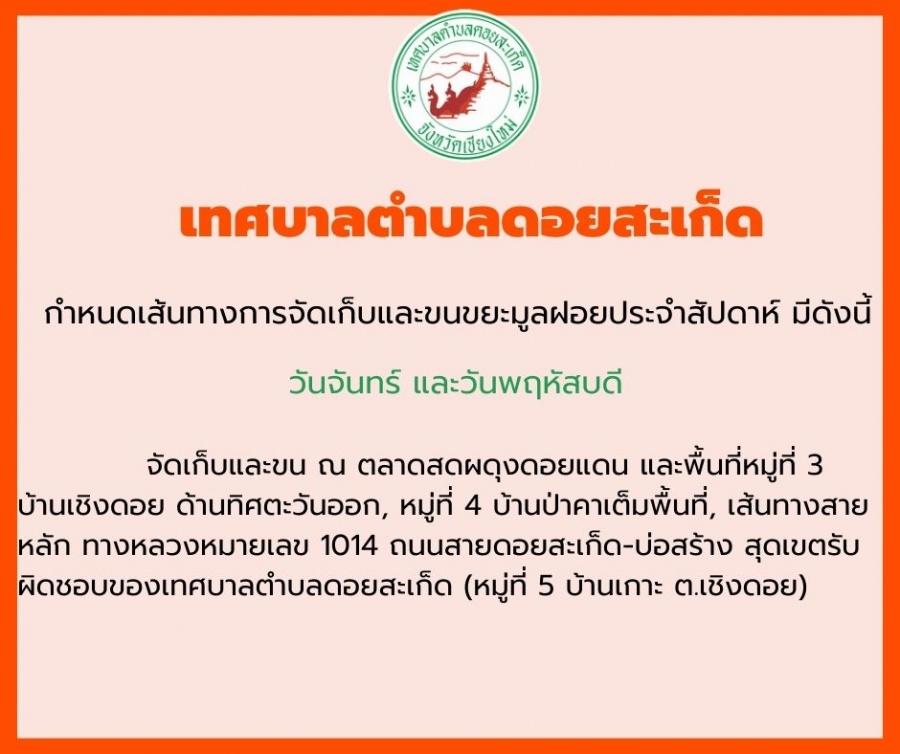 เทศบาลตำบลดอยสะเก็ด
จังหวัดเชียงใหม่

เทศบาลตำบลดอยสะเก็ด

กำหนดเส้นทางการจัดเก็บและขนขยะมูลฝอยประจำสัปดาห์ มีดังนี้

วันจันทร์ และวันพฤหัสบดี

จัดเก็บและขน ณ ตลาดสดผดุงดอยแดน และพื้นที่หมู่ที่ 3 บ้านเชิงดอย ด้านทิศตะวันออก, หมู่ที่ 4 บ้านป่าคาเต็มพื้นที่, เส้นทางสายหลัก ทางหลวงหมายเลข 1014 ถนนสายดอยสะเก็ด-บ่อสร้าง สุดเขตรับผิดชอบของเทศบาลตำบลดอยสะเก็ด (หมู่ที่ 5 บ้านเกาะ ต.เชิงดอย)